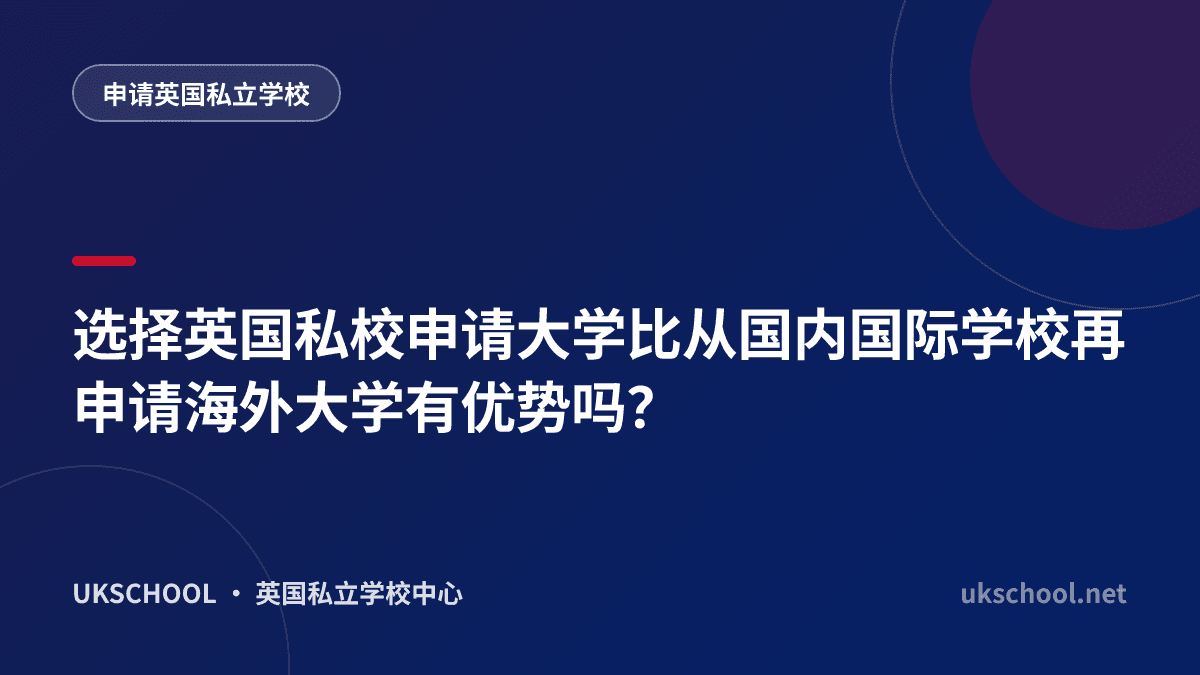 申请英国私立学校

选择英国私校申请大学比从国内国际学校再申请海外大学有优势吗?

UKSCHOOL · 英国私立学校中心

ukschool.net